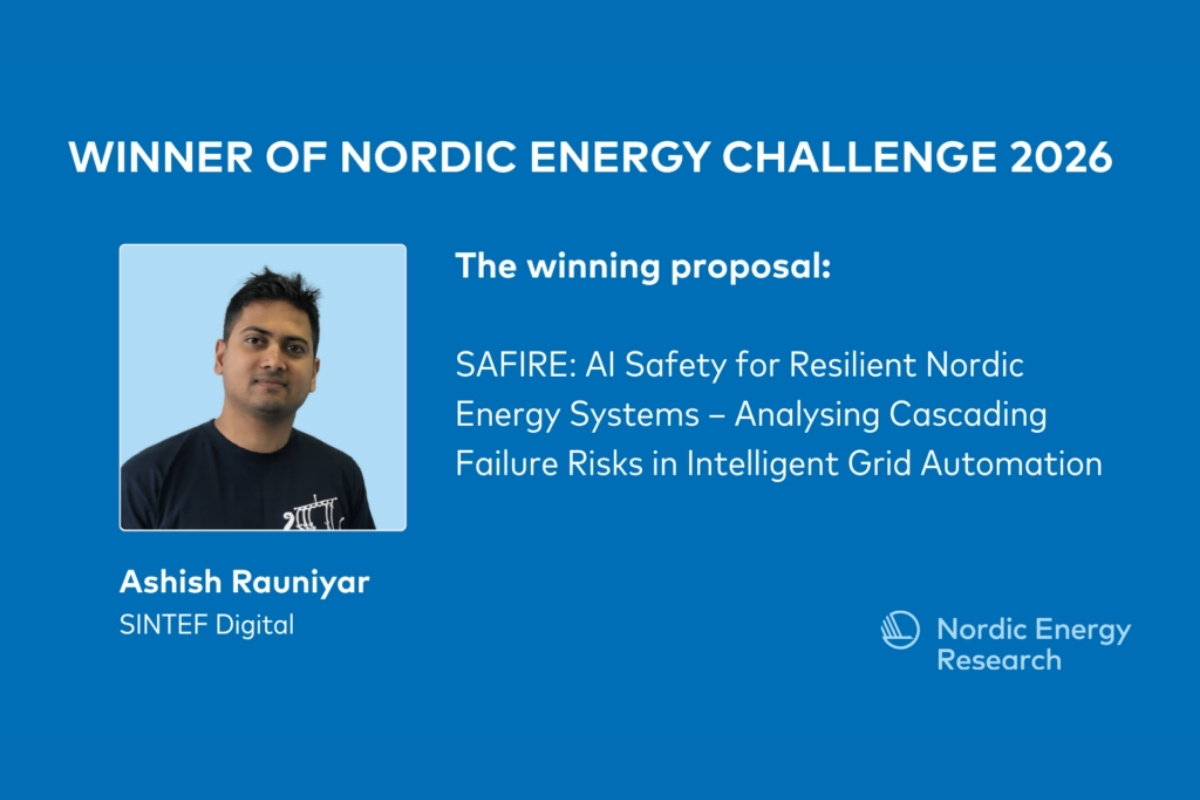 WINNER OF NORDIC ENERGY CHALLENGE 2026

The winning proposal:

SAFIRE: AI Safety for Resilient Nordic Energy Systems – Analysing Cascading Failure Risks in Intelligent Grid Automation

Ashish Rauniyar
SINTEF Digital

Nordic Energy Research